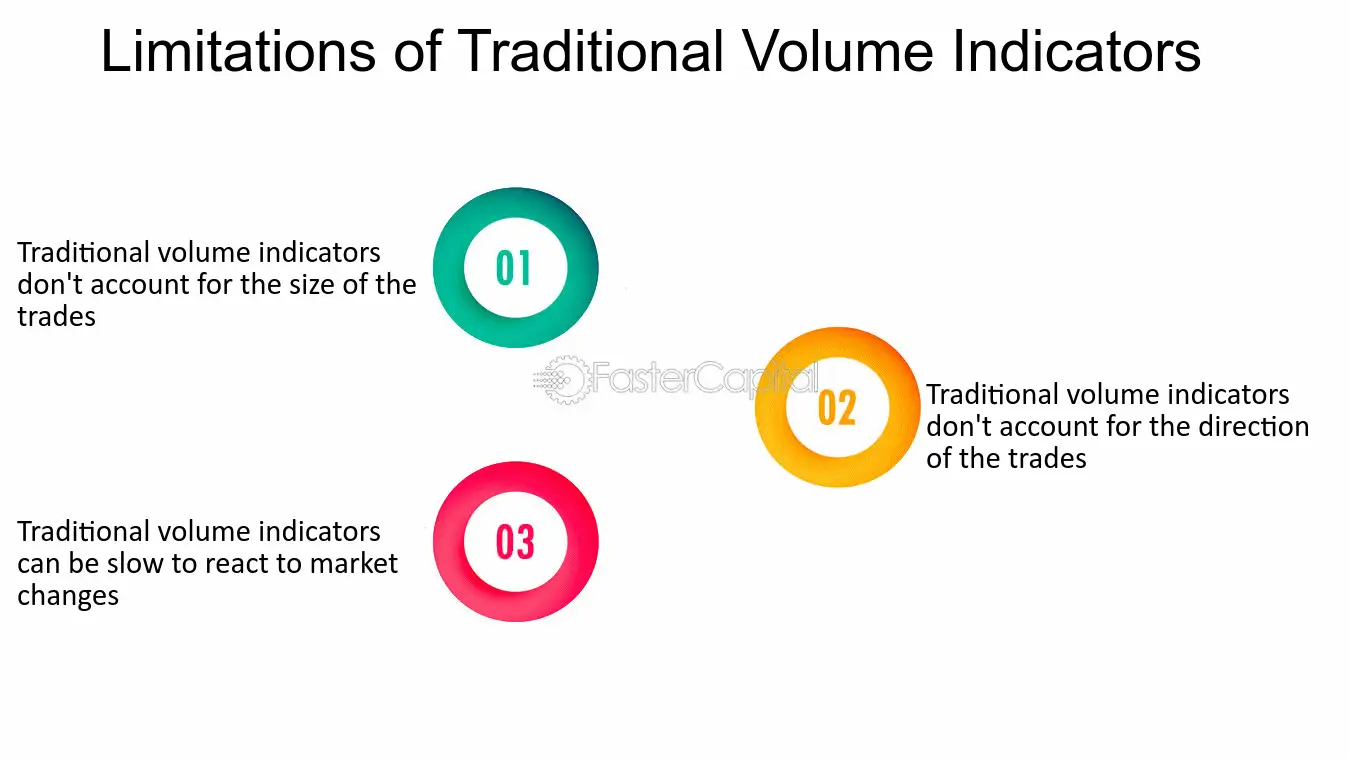 Limitations of Traditional Volume Indicators

Traditional volume indicators don't account for the size of the trades

01

FasterCapital

02

Traditional volume indicators don't account for the direction of the trades

Traditional volume indicators can be slow to react to market changes

03